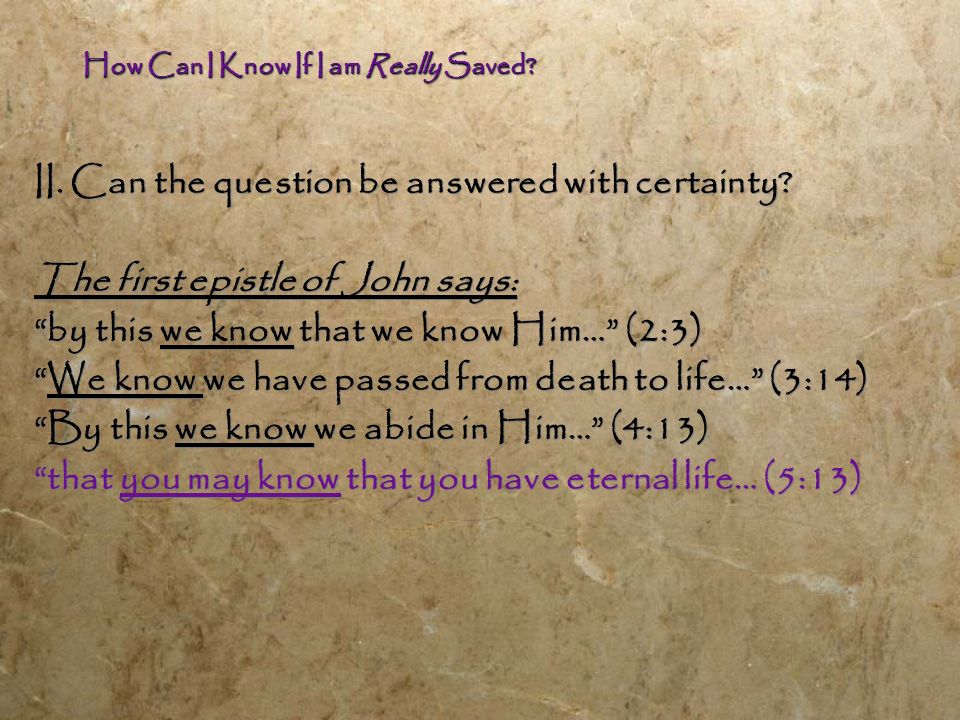 How Can I Know If I am Really Saved?

II. Can the question be answered with certainty?

The first epistle of John says:
“by this we know that we know Him…” (2:3)
“We know we have passed from death to life…” (3:14)
“By this we know we abide in Him…” (4:13)
“that you may know that you have eternal life… (5:13)